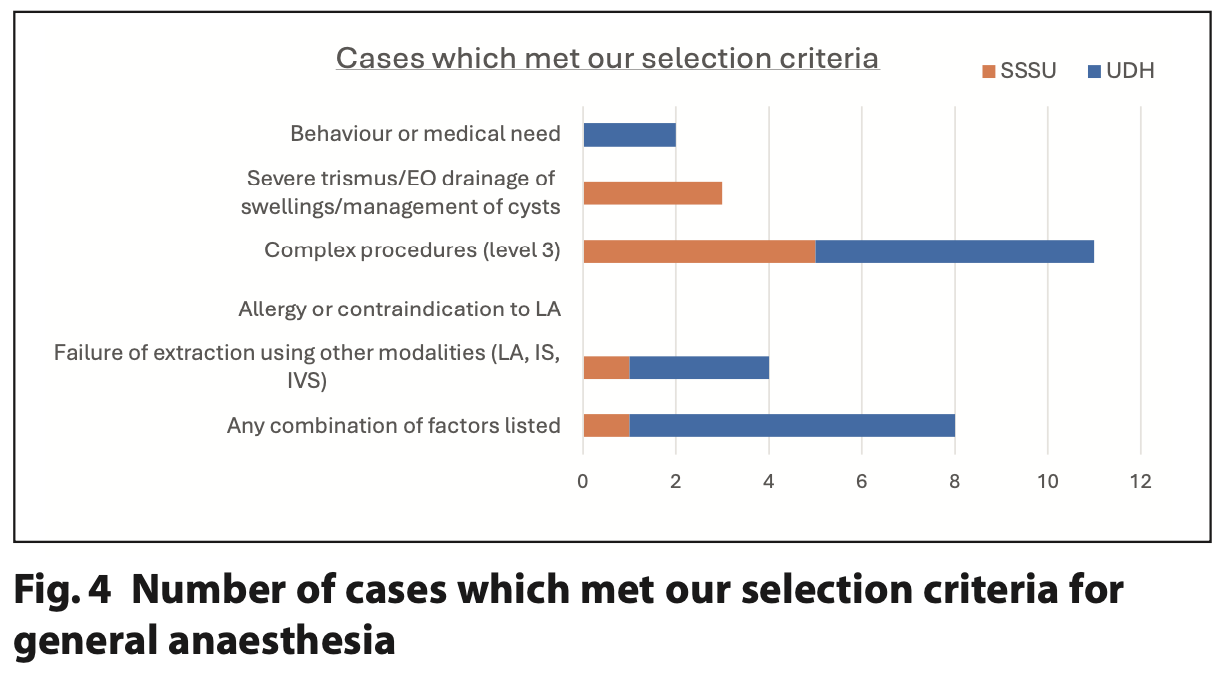 Cases which met our selection criteria

SSSU UDH

Behaviour or medical need

Severe trismus/EO drainage of swellings/management of cysts

Complex procedures (level 3)

Allergy or contraindication to LA

Failure of extraction using other modalities (LA, IS, IVS)

Any combination of factors listed

0 2 4 6 8 10 12

Fig. 4 Number of cases which met our selection criteria for general anaesthesia